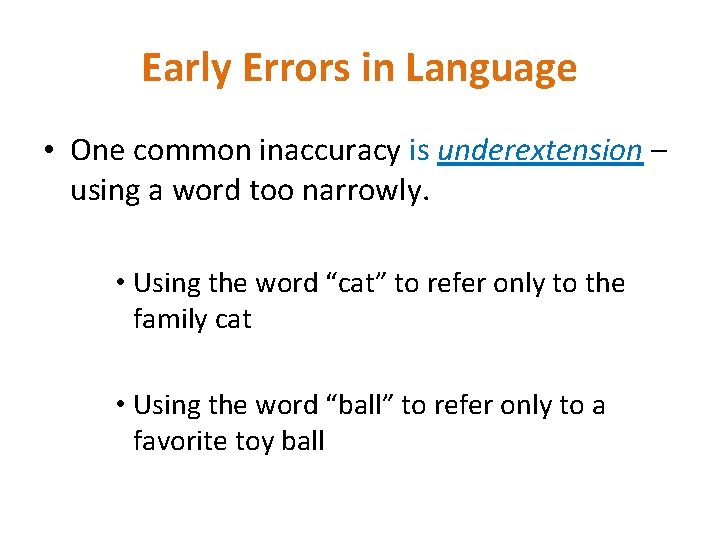 Early Errors in Language

• One common inaccuracy is underextension – using a word too narrowly.

• Using the word “cat” to refer only to the family cat

• Using the word “ball” to refer only to a favorite toy ball